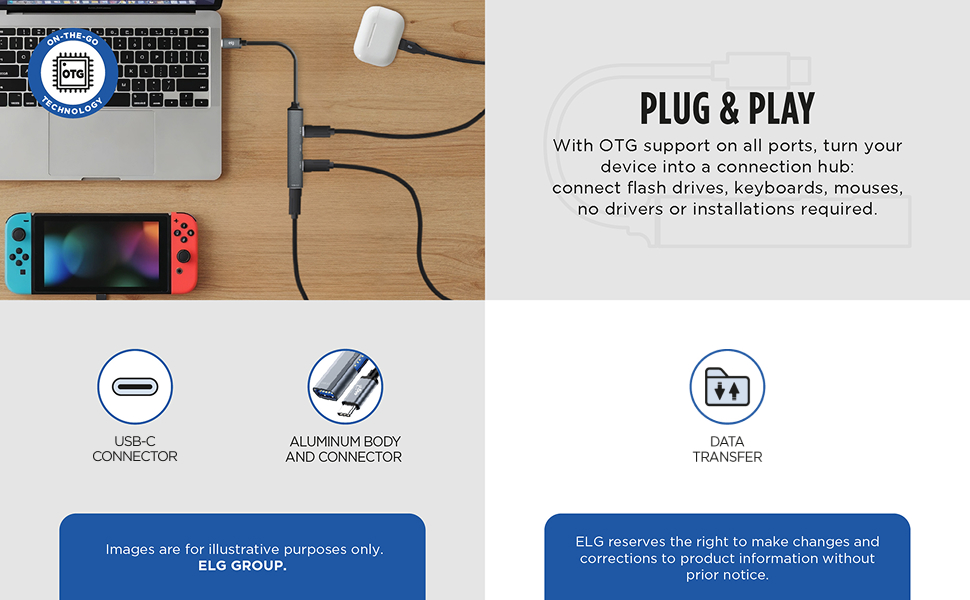 ON-THE-GO
OTG
TECHNOLOGY

PLUG & PLAY

With OTG support on all ports, turn your device into a connection hub: connect flash drives, keyboards, mouses, no drivers or installations required.

USB-C CONNECTOR

ALUMINUM BODY AND CONNECTOR

DATA TRANSFER

Images are for illustrative purposes only. ELG GROUP.

ELG reserves the right to make changes and corrections to product information without prior notice.